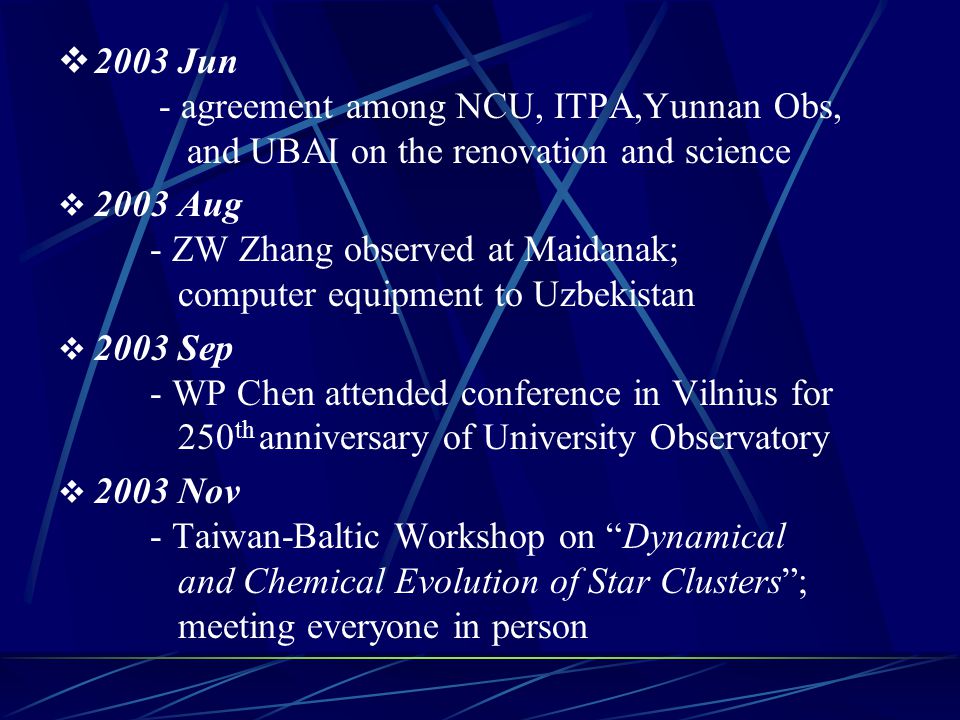 ❖ 2003 Jun
- agreement among NCU, ITPA,Yunnan Obs, and UBAI on the renovation and science

❖ 2003 Aug
- ZW Zhang observed at Maidanak; computer equipment to Uzbekistan

❖ 2003 Sep
- WP Chen attended conference in Vilnius for 250$^{th}$ anniversary of University Observatory

❖ 2003 Nov
- Taiwan-Baltic Workshop on “Dynamical and Chemical Evolution of Star Clusters”; meeting everyone in person